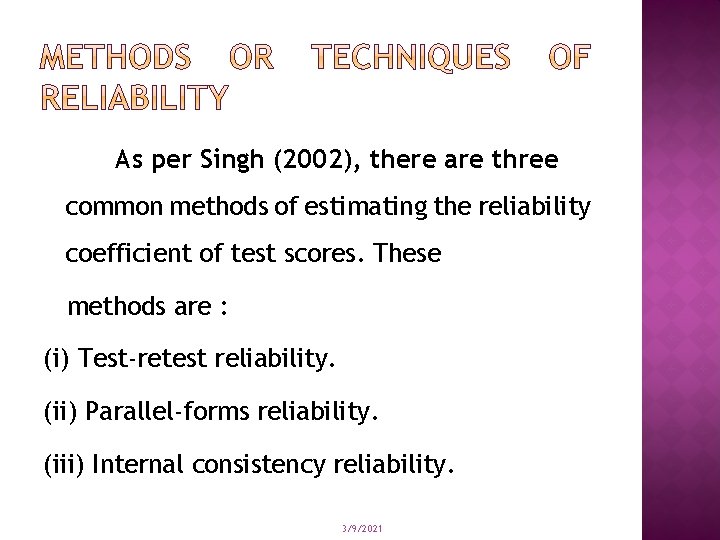 METHODS OR TECHNIQUES OF RELIABILITY

As per Singh (2002), there are three common methods of estimating the reliability coefficient of test scores. These methods are :

(i) Test-retest reliability.

(ii) Parallel-forms reliability.

(iii) Internal consistency reliability.

3/9/2021